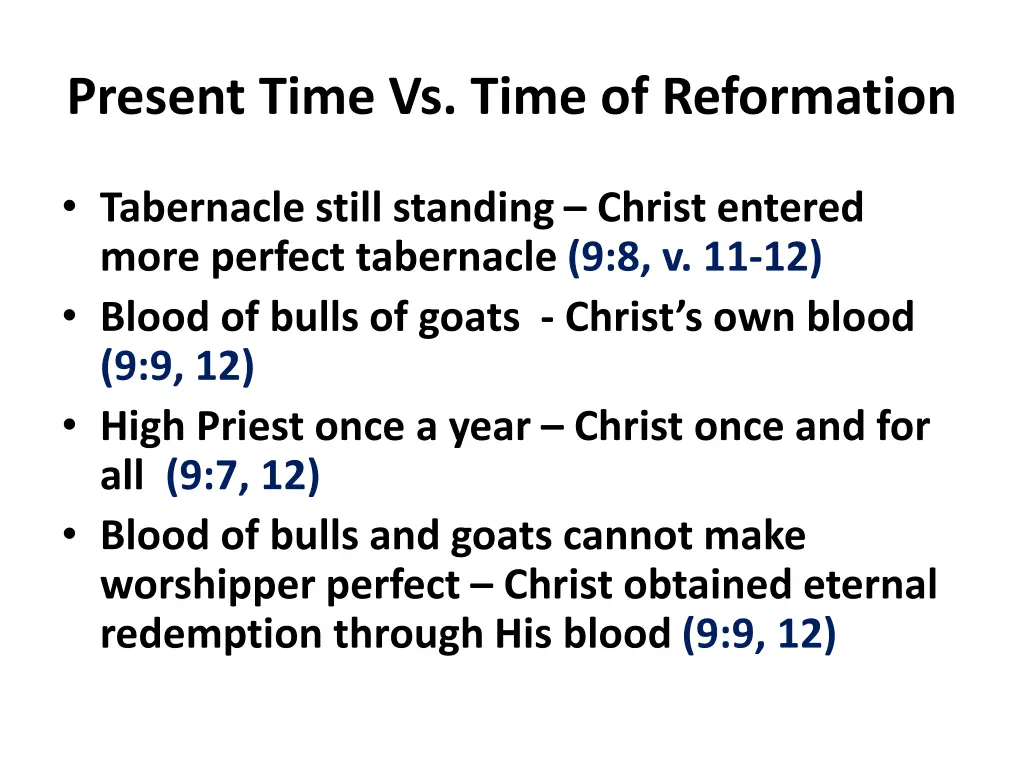 Present Time Vs. Time of Reformation

• Tabernacle still standing – Christ entered more perfect tabernacle (9:8, v. 11-12)
• Blood of bulls of goats - Christ's own blood (9:9, 12)
• High Priest once a year – Christ once and for all (9:7, 12)
• Blood of bulls and goats cannot make worshipper perfect – Christ obtained eternal redemption through His blood (9:9, 12)